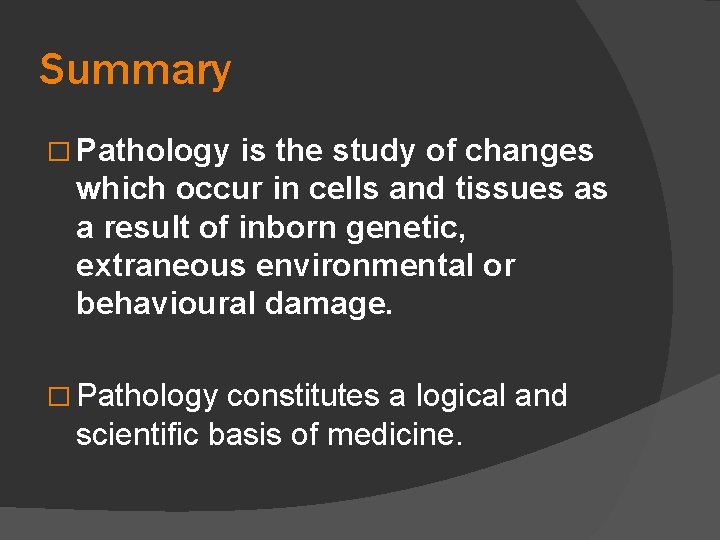 Summary

□ Pathology is the study of changes which occur in cells and tissues as a result of inborn genetic, extraneous environmental or behavioural damage.

□ Pathology constitutes a logical and scientific basis of medicine.